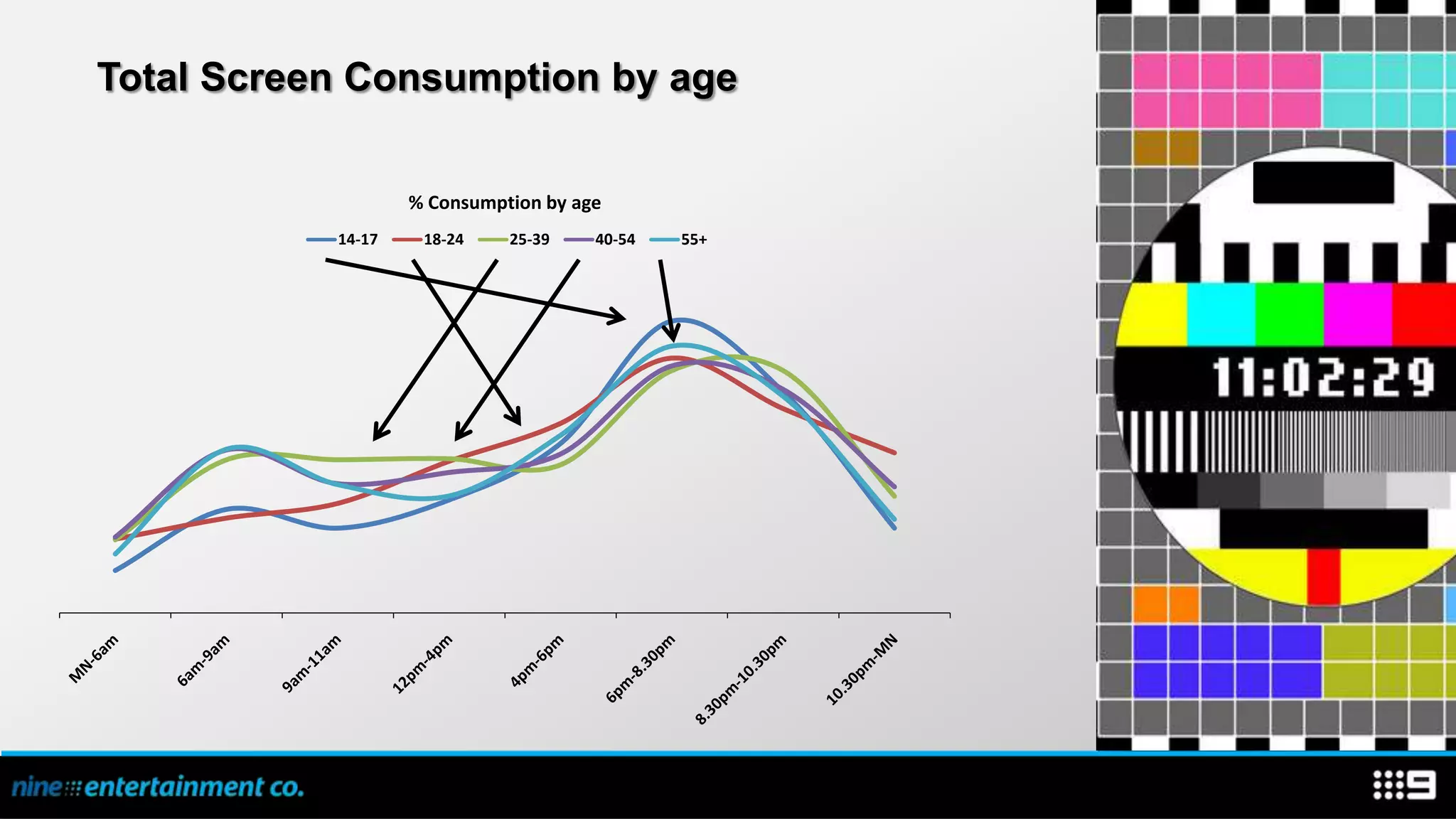 Total Screen Consumption by age

% Consumption by age

14-17
18-24
25-39
40-54
55+

MN-6am
6am-9am
9am-11am
12pm-4pm
4pm-6pm
6pm-8.30pm
8.30pm-10.30pm
10.30pm-MN

11:02:29

nine entertainment co.

9